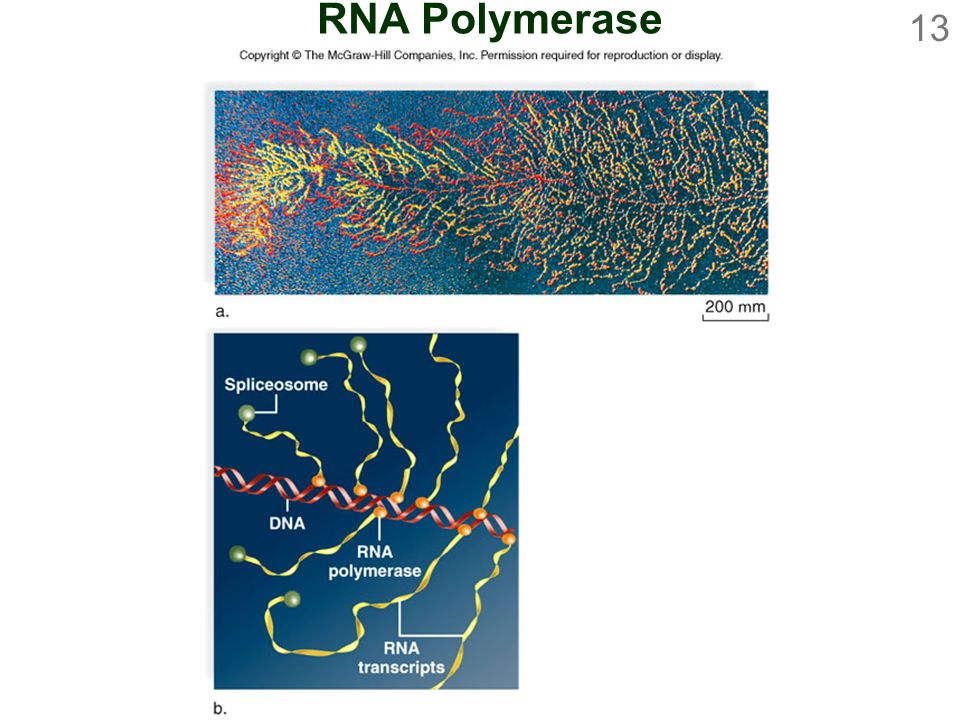 RNA Polymerase

13

Copyright © The McGraw-Hill Companies, Inc. Permission required for reproduction or display.

a.

200 mm

Spliceosome

DNA

RNA polymerase

RNA transcripts

b.